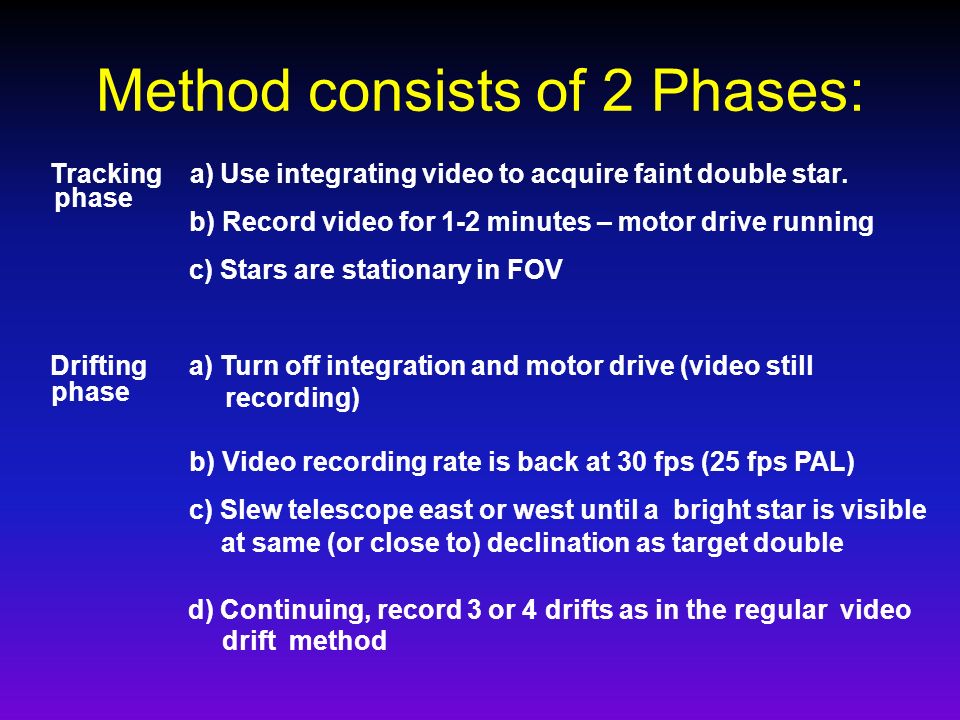 Method consists of 2 Phases:

Tracking phase

a) Use integrating video to acquire faint double star.

b) Record video for 1-2 minutes – motor drive running

c) Stars are stationary in FOV

Drifting phase

a) Turn off integration and motor drive (video still recording)

b) Video recording rate is back at 30 fps (25 fps PAL)

c) Slew telescope east or west until a bright star is visible at same (or close to) declination as target double

d) Continuing, record 3 or 4 drifts as in the regular video drift method